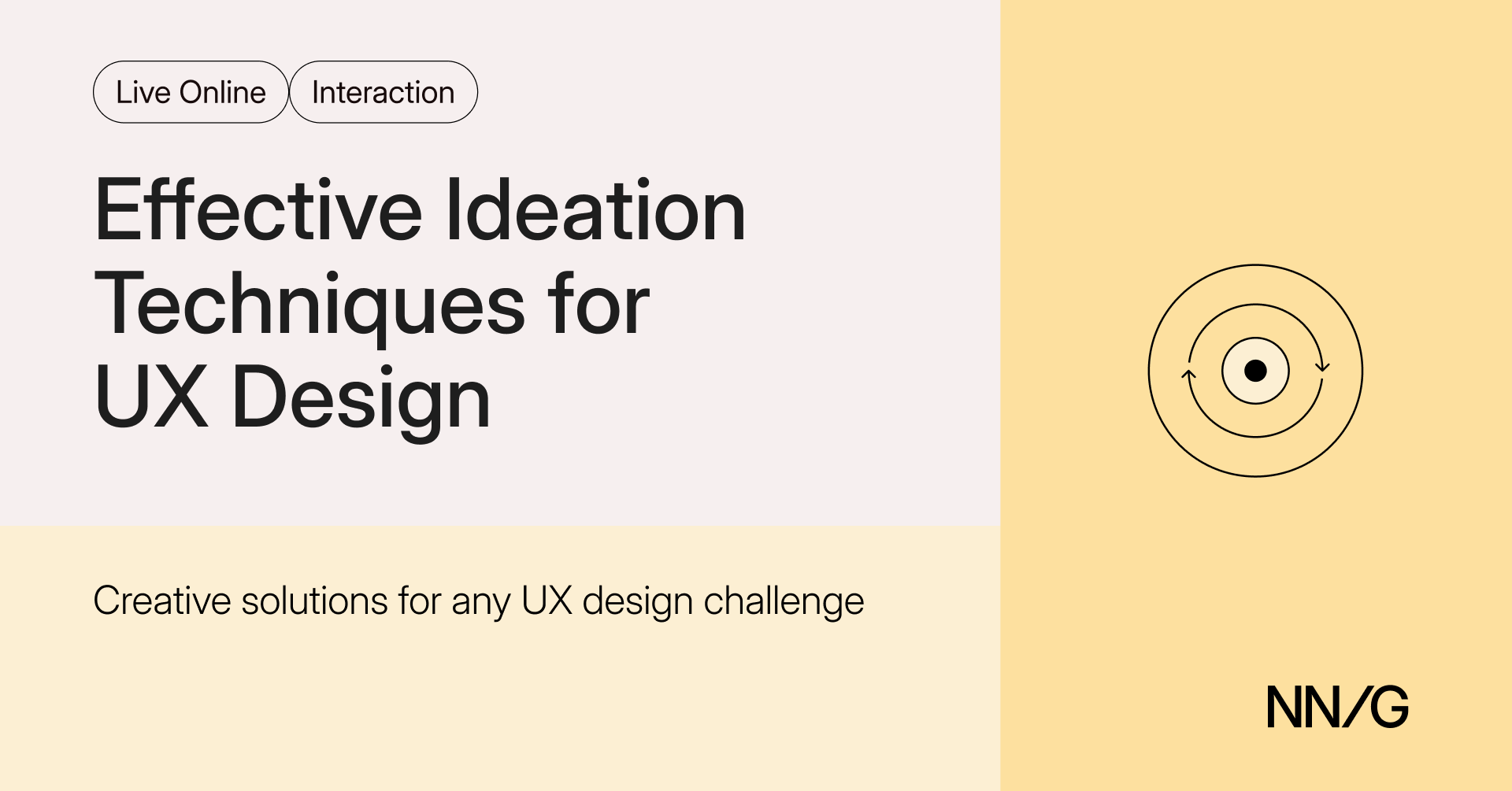 Live Online
Interaction

Effective Ideation Techniques for UX Design

Creative solutions for any UX design challenge

NN/G